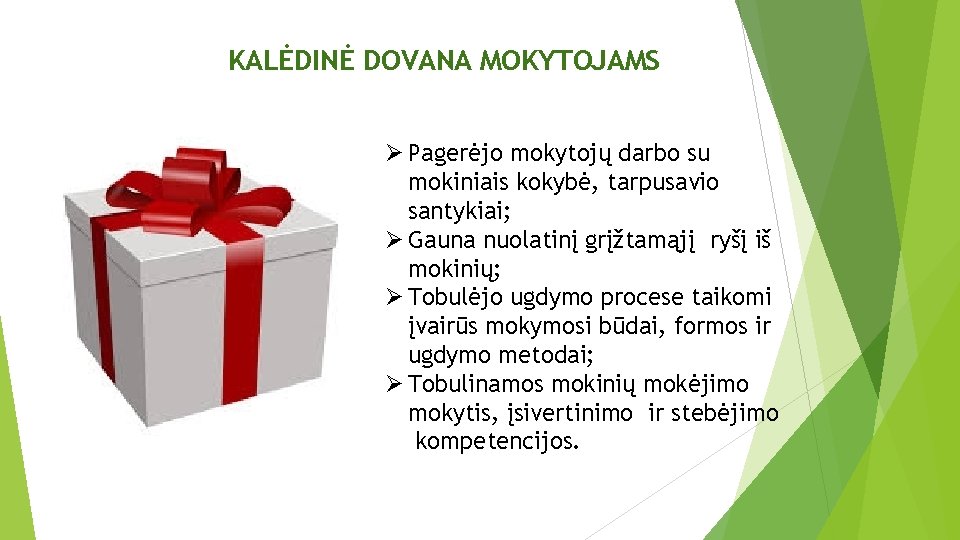 KALĖDINĖ DOVANA MOKYTOJAMS

➢ Pagerėjo mokytojų darbo su mokiniais kokybė, tarpusavio santykiai;
➢ Gauna nuolatinį grįžtamąjį ryšį iš mokinių;
➢ Tobulėjo ugdymo procese taikomi įvairūs mokymosi būdai, formos ir ugdymo metodai;
➢ Tobulinamos mokinių mokėjimo mokytis, įsivertinimo ir stebėjimo kompetencijos.